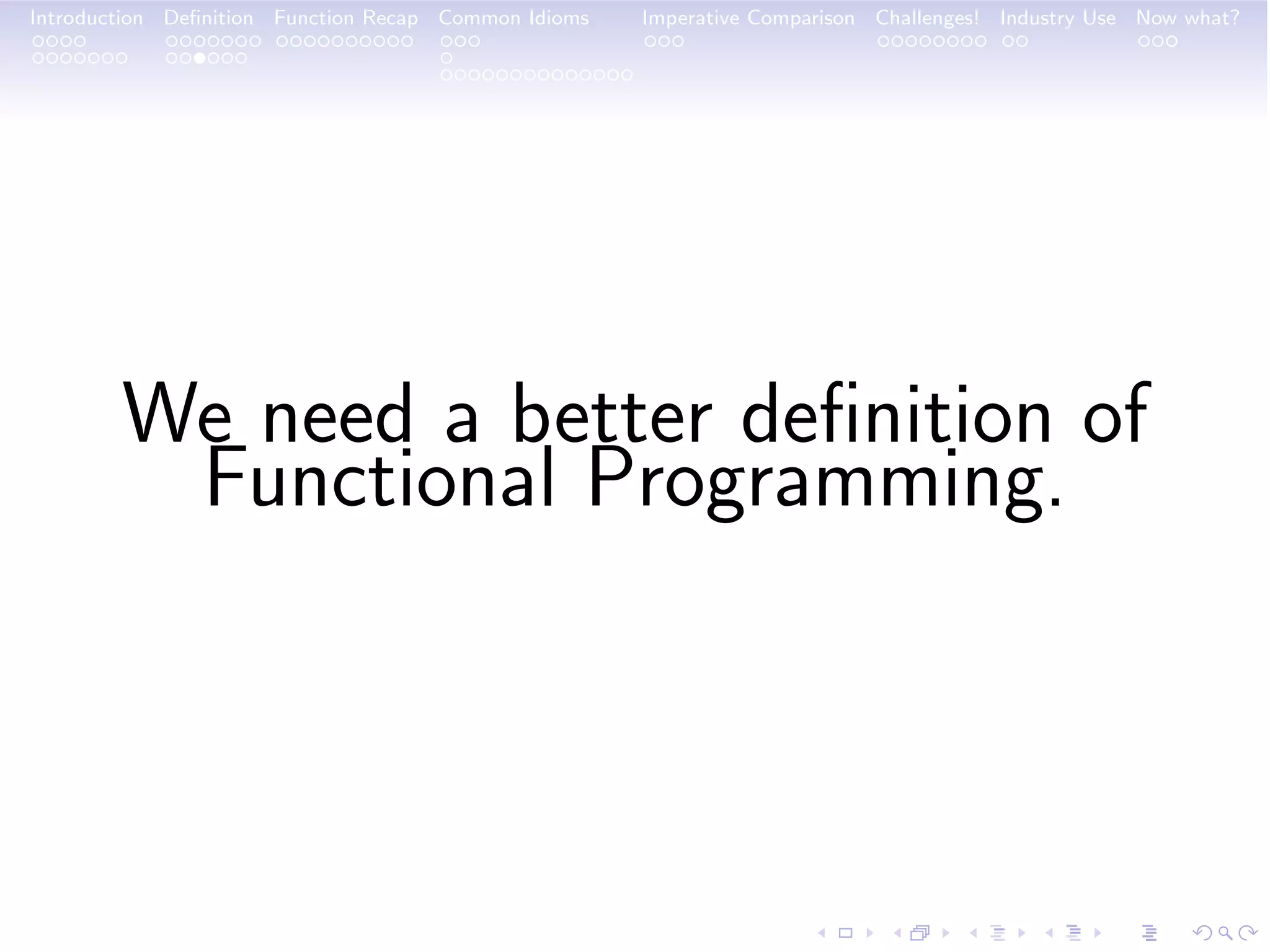 Introduction Definition Function Recap Common Idioms Imperative Comparison Challenges! Industry Use Now what?

We need a better definition of Functional Programming.